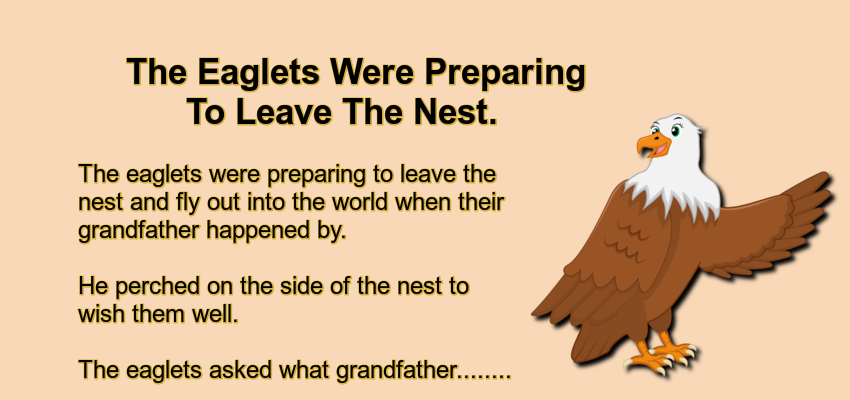 The Eaglets Were Preparing To Leave The Nest.

The eaglets were preparing to leave the nest and fly out into the world when their grandfather happened by.

He perched on the side of the nest to wish them well.

The eaglets asked what grandfather........